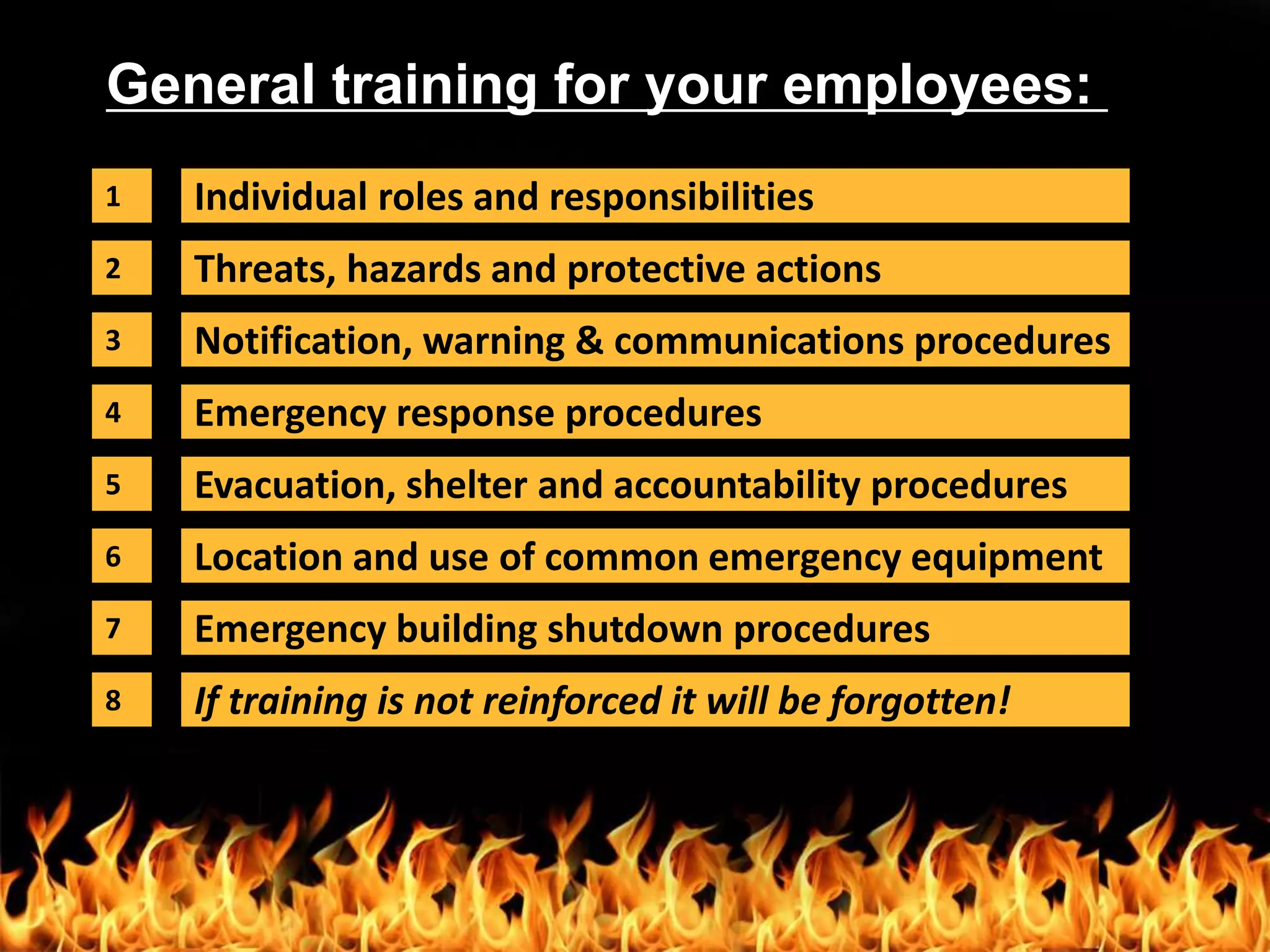 General training for your employees:

1 Individual roles and responsibilities

2 Threats, hazards and protective actions

3 Notification, warning & communications procedures

4 Emergency response procedures

5 Evacuation, shelter and accountability procedures

6 Location and use of common emergency equipment

7 Emergency building shutdown procedures

8 If training is not reinforced it will be forgotten!